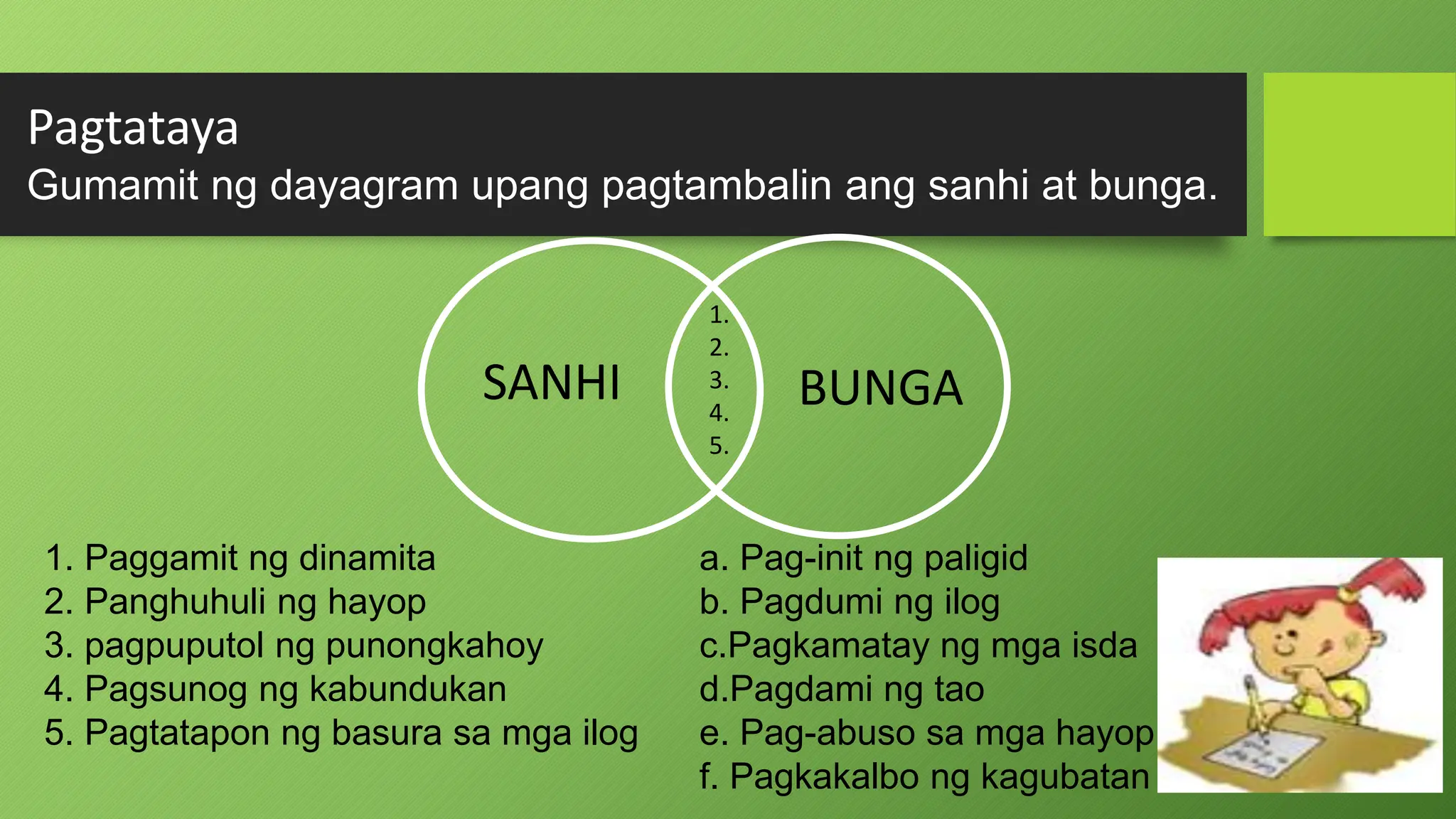 Pagtataya
Gumamit ng dayagram upang pagtambalin ang sanhi at bunga.

SANHI

1.
2.
3.
4.
5.

BUNGA

1. Paggamit ng dinamita
2. Panghuhuli ng hayop
3. pagpuputol ng punongkahoy
4. Pagsunog ng kabundukan
5. Pagtatapon ng basura sa mga ilog

a. Pag-init ng paligid
b. Pagdumi ng ilog
c.Pagkamatay ng mga isda
d.Pagdami ng tao
e. Pag-abuso sa mga hayop
f. Pagkakalbo ng kagubatan